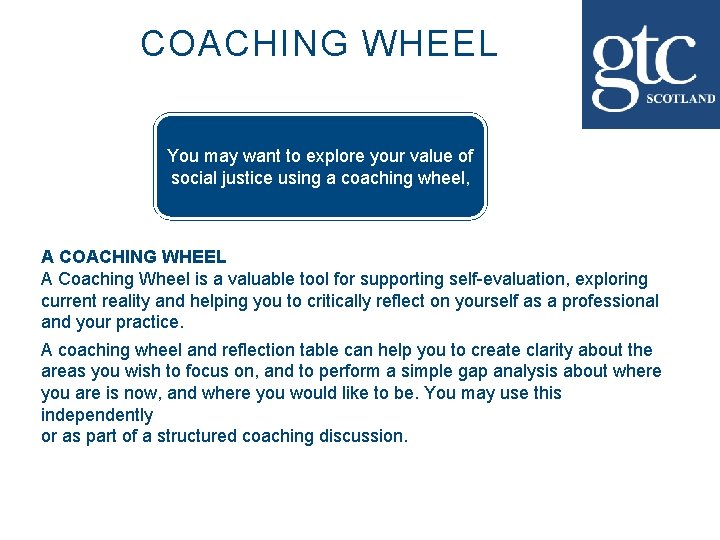 COACHING WHEEL

gtc
SCOTLAND

You may want to explore your value of social justice using a coaching wheel,

A COACHING WHEEL
A Coaching Wheel is a valuable tool for supporting self-evaluation, exploring current reality and helping you to critically reflect on yourself as a professional and your practice.

A coaching wheel and reflection table can help you to create clarity about the areas you wish to focus on, and to perform a simple gap analysis about where you are is now, and where you would like to be. You may use this independently
or as part of a structured coaching discussion.